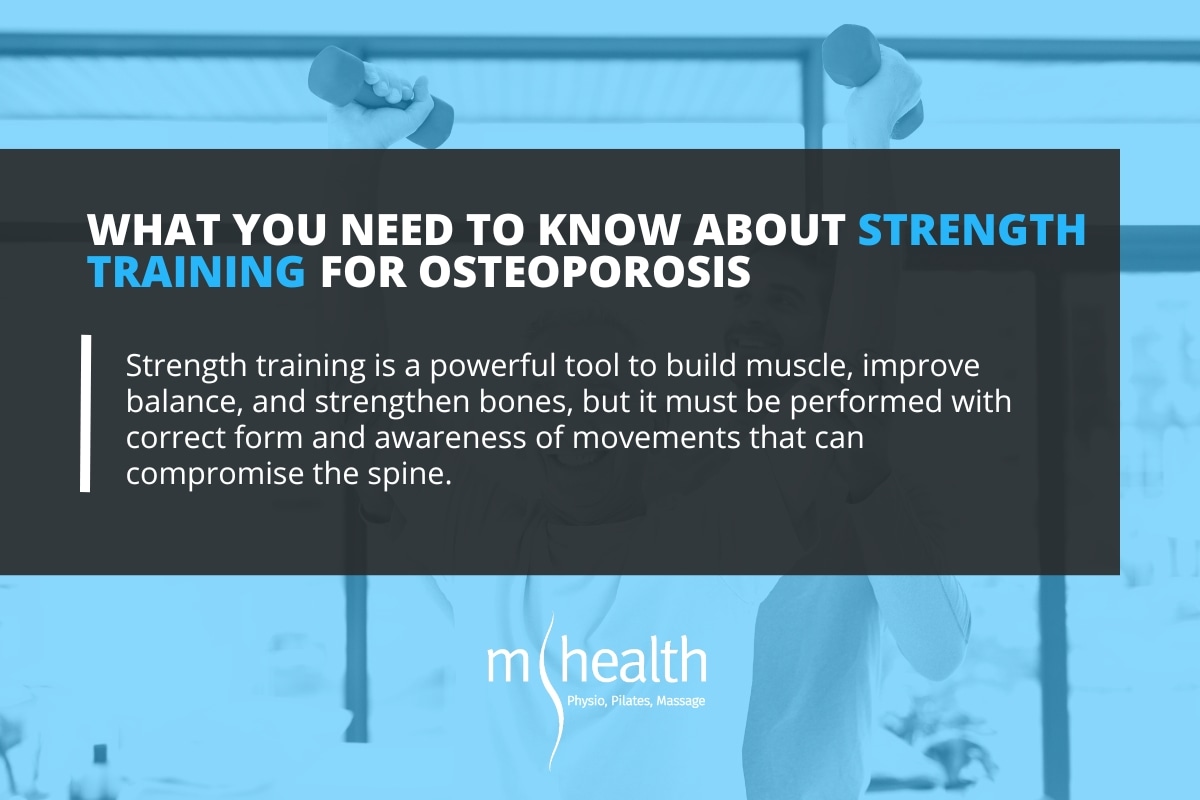 WHAT YOU NEED TO KNOW ABOUT STRENGTH TRAINING FOR OSTEOPOROSIS

Strength training is a powerful tool to build muscle, improve balance, and strengthen bones, but it must be performed with correct form and awareness of movements that can compromise the spine.

m health
Physio, Pilates, Massage